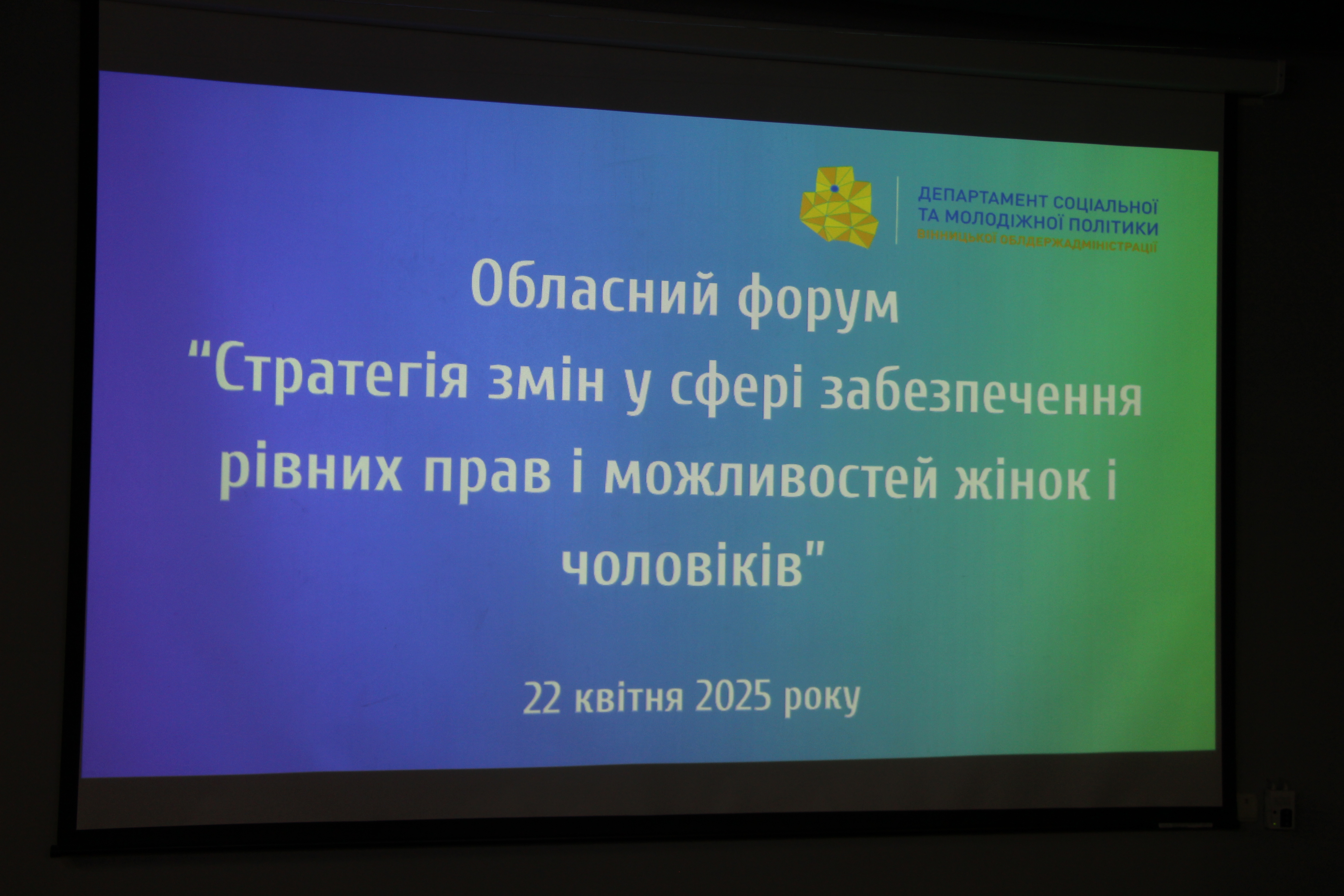 ДЕПАРТАМЕНТ СОЦІАЛЬНОЇ ТА МОЛОДІЖНОЇ ПОЛІТИКИ
ВІННИЦЬКОЇ ОБЛДЕРЖАДМІНІСТРАЦІЇ

Обласний форум
“Стратегія змін у сфері забезпечення рівних прав і можливостей жінок і чоловіків”

22 квітня 2025 року